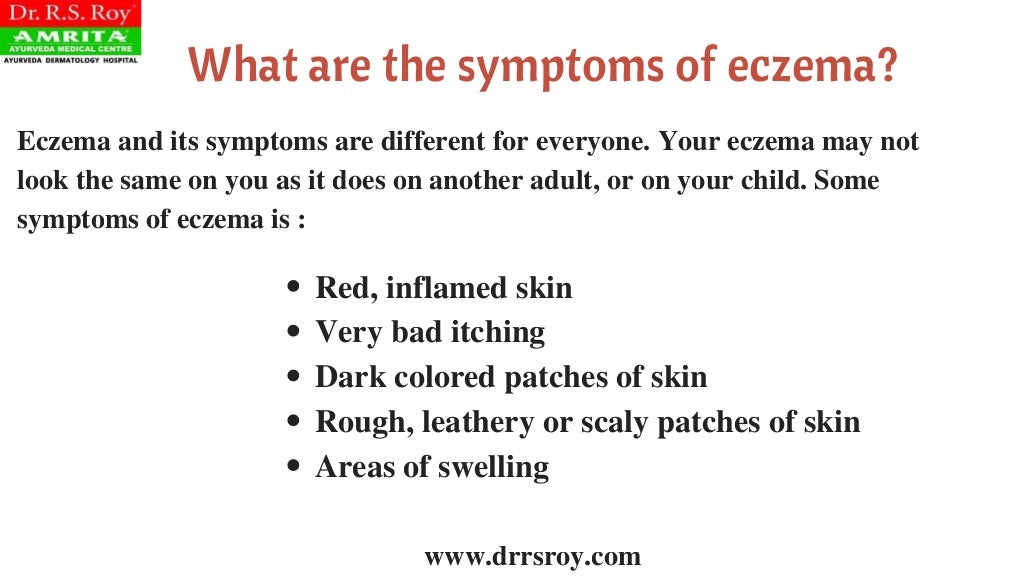 Dr. R.S. Roy
AMRITA
AYURVEDA MEDICAL CENTRE
AYURVEDA DERMATOLOGY HOSPITAL

What are the symptoms of eczema?

Eczema and its symptoms are different for everyone. Your eczema may not look the same on you as it does on another adult, or on your child. Some symptoms of eczema is :

• Red, inflamed skin
• Very bad itching
• Dark colored patches of skin
• Rough, leathery or scaly patches of skin
• Areas of swelling

www.drrsroy.com